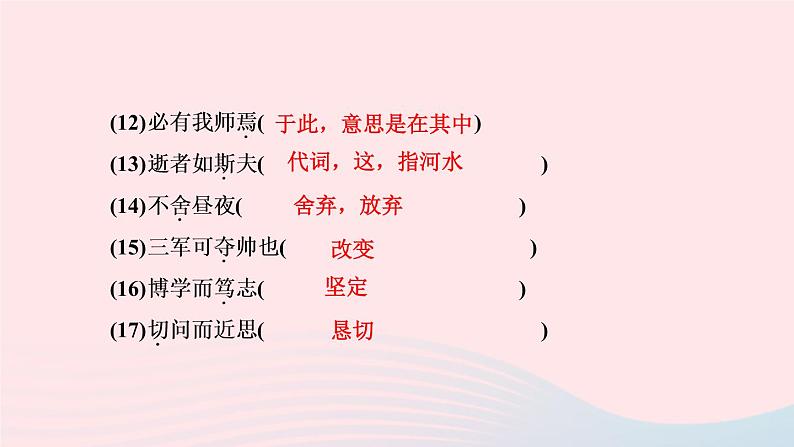 (12)必有我师焉( 于此，意思是在其中)

(13)逝者如斯夫( 代词，这，指河水 )

(14)不舍昼夜( 舍弃，放弃 )

(15)三军可夺帅也( 改变 )

(16)博学而笃志( 坚定 )

(17)切问而近思( 恳切 )